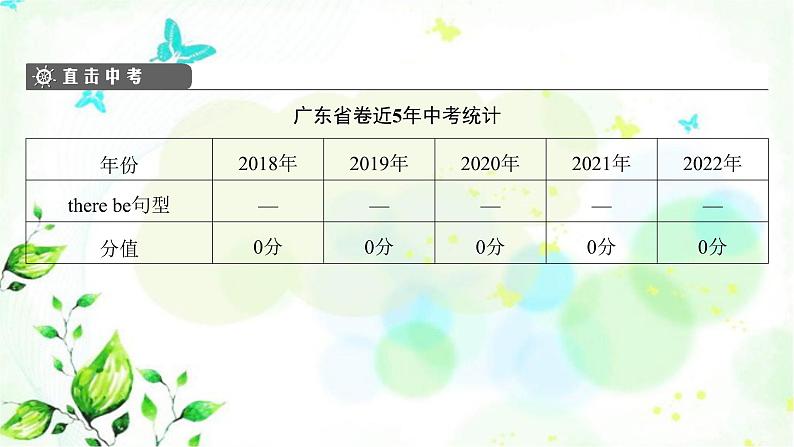 直击中考

广东省卷近5年中考统计

| 年份 | 2018年 | 2019年 | 2020年 | 2021年 | 2022年 |
|---|---|---|---|---|---|
| there be句型 | — | — | — | — | — |
| 分值 | 0分 | 0分 | 0分 | 0分 | 0分 |